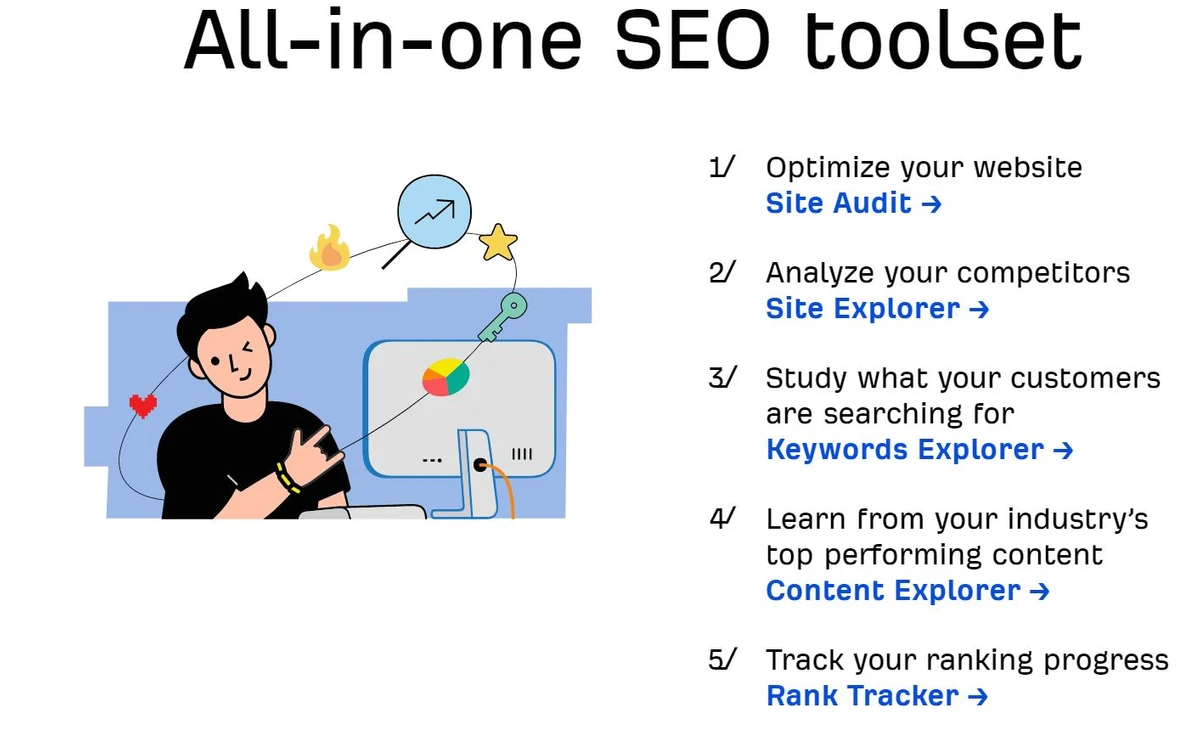 All-in-one SEO toolset

1/ Optimize your website
Site Audit →

2/ Analyze your competitors
Site Explorer →

3/ Study what your customers are searching for
Keywords Explorer →

4/ Learn from your industry's top performing content
Content Explorer →

5/ Track your ranking progress
Rank Tracker →